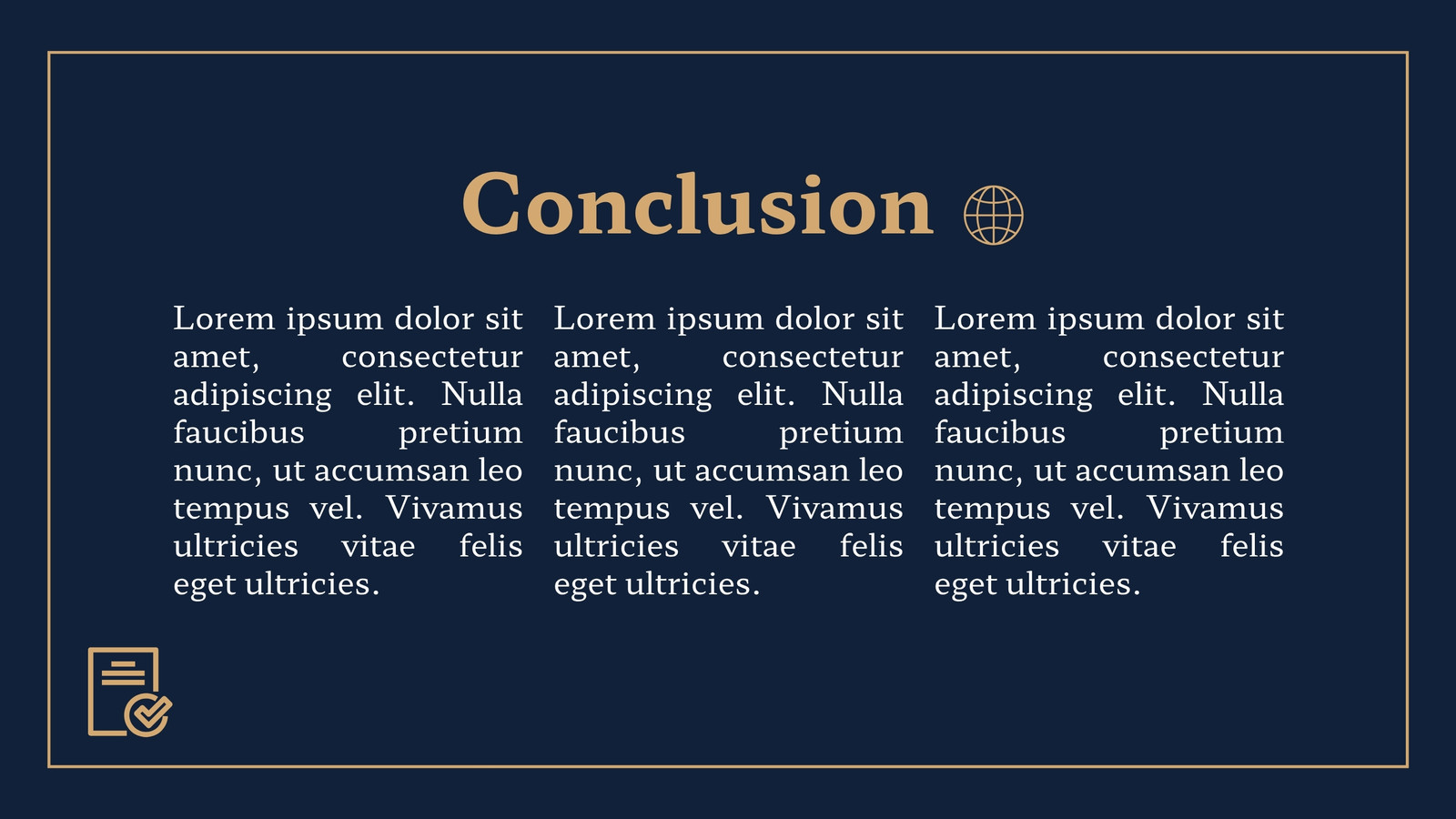 Conclusion

Lorem ipsum dolor sit amet, consectetur adipiscing elit. Nulla faucibus pretium nunc, ut accumsan leo tempus vel. Vivamus ultricies vitae felis eget ultricies.

Lorem ipsum dolor sit amet, consectetur adipiscing elit. Nulla faucibus pretium nunc, ut accumsan leo tempus vel. Vivamus ultricies vitae felis eget ultricies.

Lorem ipsum dolor sit amet, consectetur adipiscing elit. Nulla faucibus pretium nunc, ut accumsan leo tempus vel. Vivamus ultricies vitae felis eget ultricies.